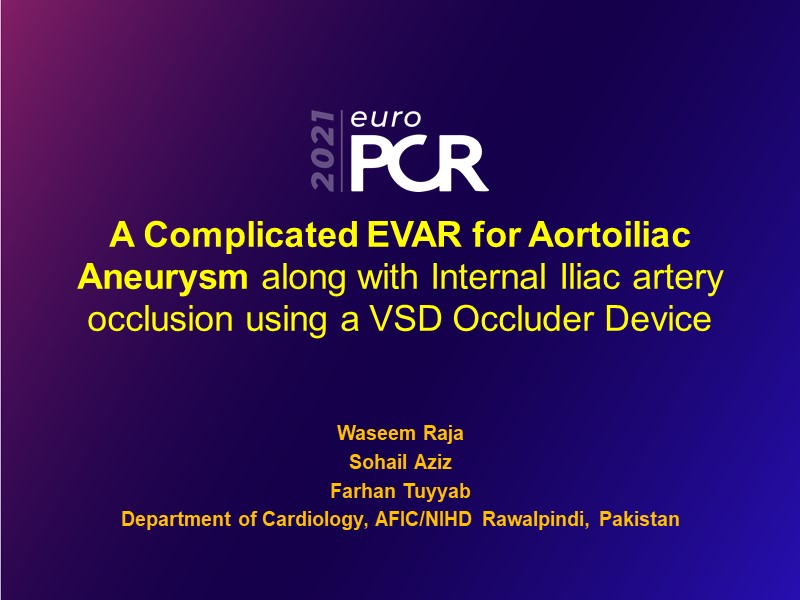 2021 euro PCR

A Complicated EVAR for Aortoiliac Aneurysm along with Internal Iliac artery occlusion using a VSD Occluder Device

Waseem Raja
Sohail Aziz
Farhan Tuyyab
Department of Cardiology, AFIC/NIHD Rawalpindi, Pakistan